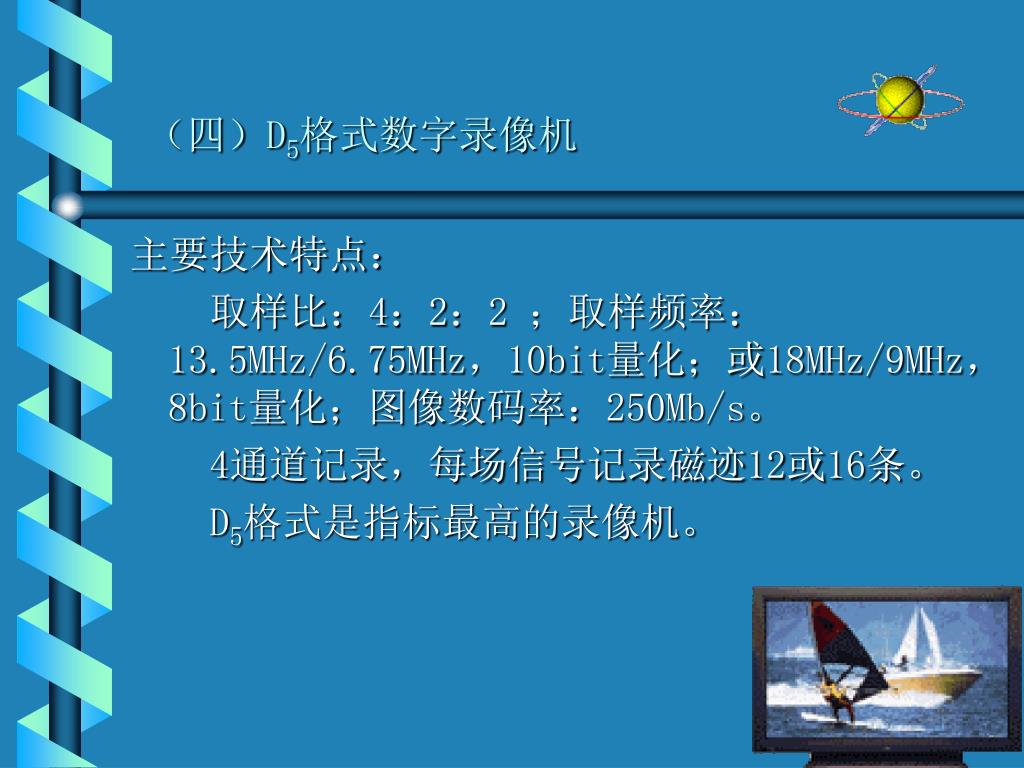 （四）$D_5$格式数字录像机

主要技术特点：

取样比：4：2：2 ；取样频率：13.5MHz/6.75MHz，10bit量化；或18MHz/9MHz，8bit量化；图像数码率：250Mb/s。

4通道记录，每场信号记录磁迹12或16条。

$D_5$格式是指标最高的录像机。